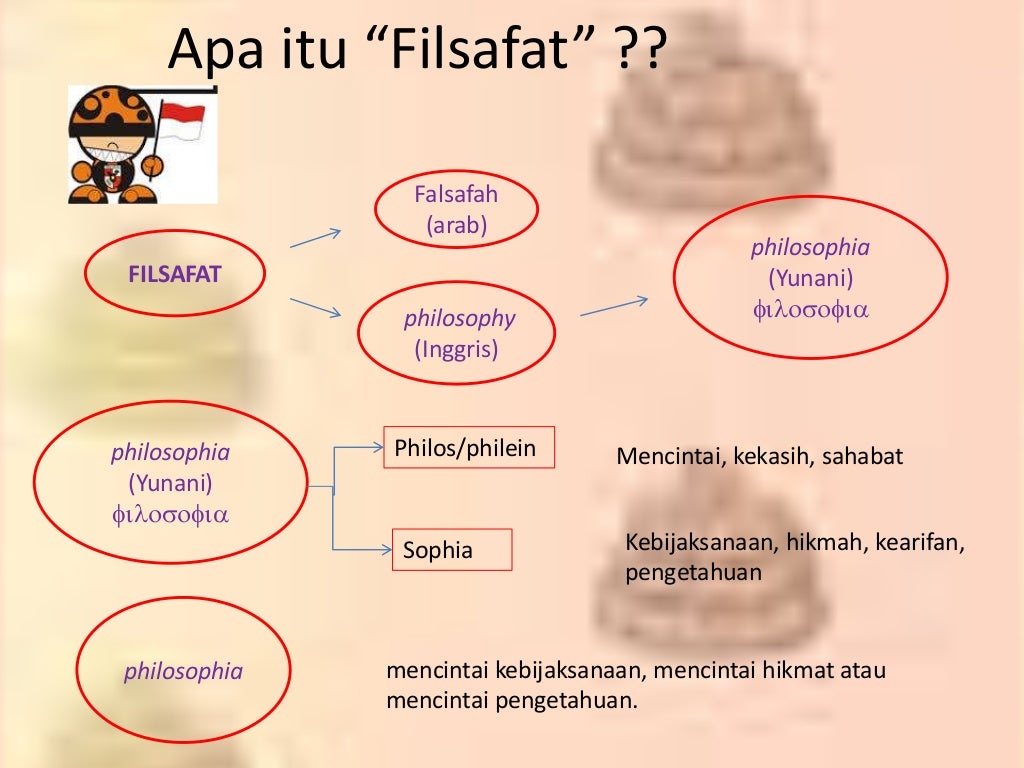 Apa itu “Filsafat” ??

FILSAFAT

Falsafah
(arab)

philosophy
(Inggris)

philosophia
(Yunani)
φιλοσοφια

philosophia
(Yunani)
φιλοσοφια

Philos/philein

Mencintai, kekasih, sahabat

Sophia

Kebijaksanaan, hikmah, kearifan, pengetahuan

philosophia

mencintai kebijaksanaan, mencintai hikmat atau mencintai pengetahuan.